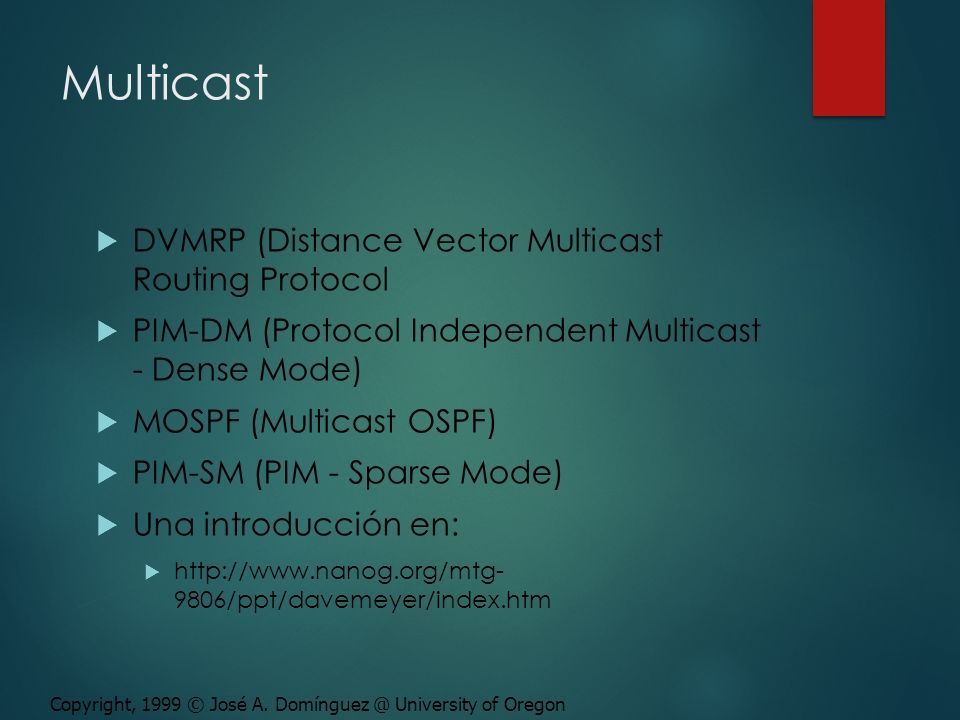 Multicast

DVMRP (Distance Vector Multicast Routing Protocol

PIM-DM (Protocol Independent Multicast - Dense Mode)

MOSPF (Multicast OSPF)

PIM-SM (PIM - Sparse Mode)

Una introducción en:

http://www.nanog.org/mtg-9806/ppt/davemeyer/index.htm

Copyright, 1999 © José A. Domínguez @ University of Oregon